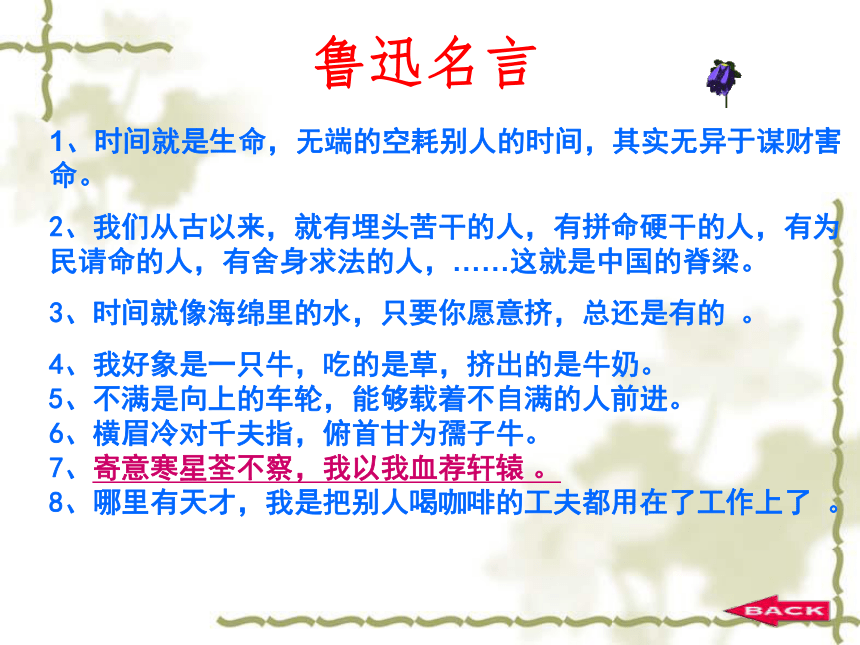 鲁迅名言

1、时间就是生命，无端的空耗别人的时间，其实无异于谋财害命。

2、我们从古以来，就有埋头苦干的人，有拼命硬干的人，有为民请命的人，有舍身求法的人，……这就是中国的脊梁。

3、时间就像海绵里的水，只要你愿意挤，总还是有的 。

4、我好象是一只牛，吃的是草，挤出的是牛奶。
5、不满是向上的车轮，能够载着不自满的人前进。
6、横眉冷对千夫指，俯首甘为孺子牛。
7、寄意寒星荃不察，我以我血荐轩辕 。
8、哪里有天才，我是把别人喝咖啡的工夫都用在了工作上了 。

BACK